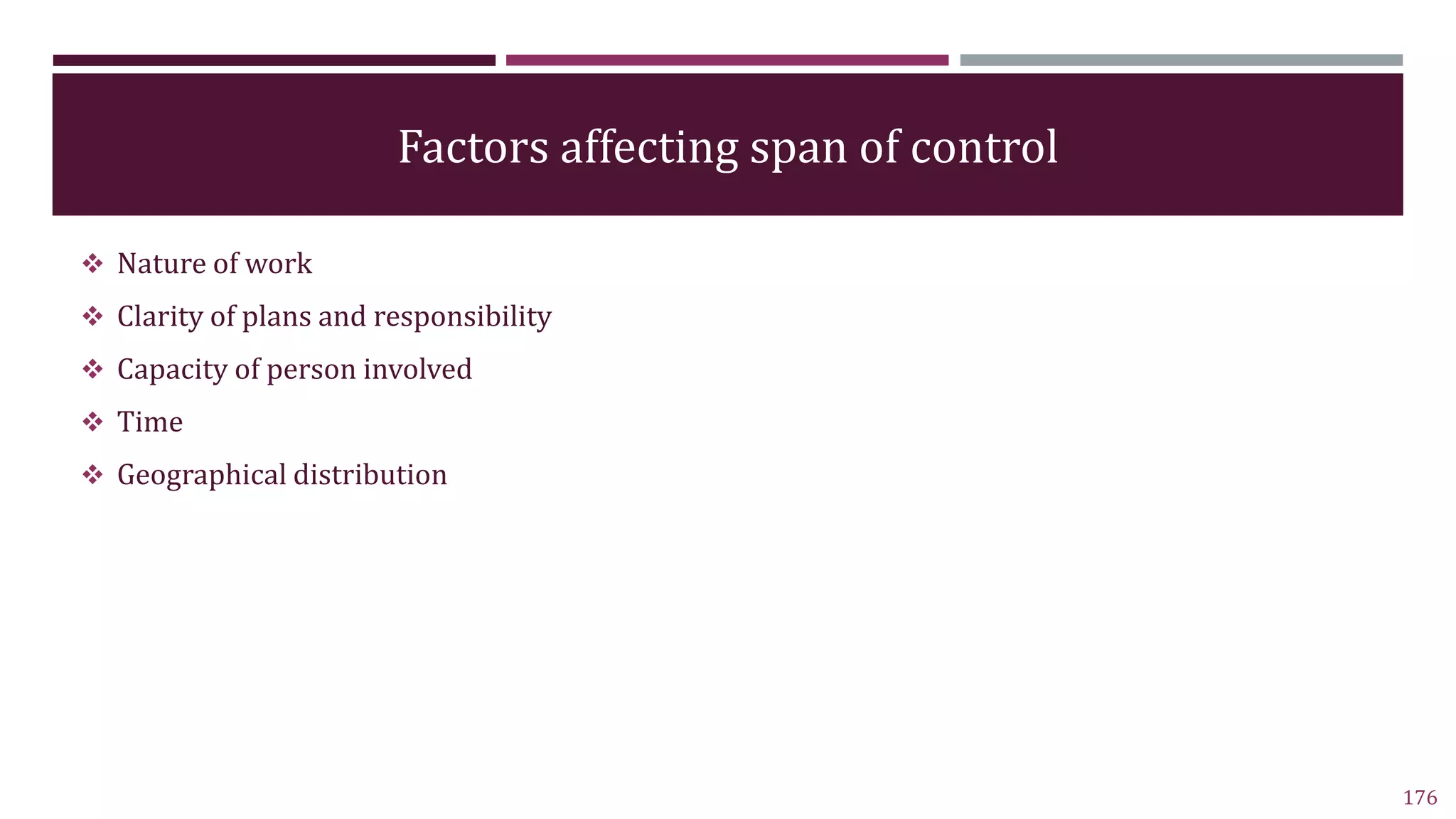 Factors affecting span of control

❖ Nature of work
❖ Clarity of plans and responsibility
❖ Capacity of person involved
❖ Time
❖ Geographical distribution

176